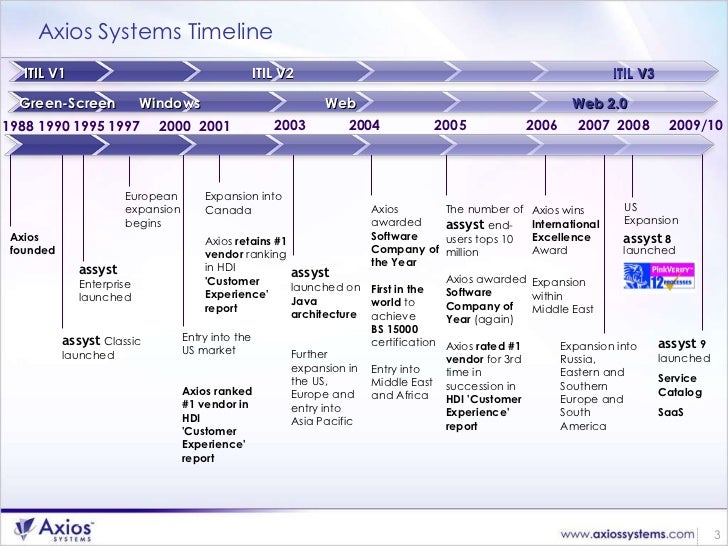 Axios Systems Timeline

ITIL V1 ITIL V2 ITIL V3

Green-Screen Windows Web Web 2.0

1988 1990 1995 1997 2000 2001 2003 2004 2005 2006 2007 2008 2009/10

Axios founded

assyst Classic launched

assyst Enterprise launched

European expansion begins

Entry into the US market

Axios ranked #1 vendor in HDI 'Customer Experience' report

Expansion into Canada

Axios retains #1 vendor ranking in HDI 'Customer Experience' report

assyst launched on Java architecture

Further expansion in the US, Europe and entry into Asia Pacific

Axios awarded Software Company of the Year

First in the world to achieve BS 15000 certification

Entry into Middle East and Africa

The number of assyst end-users tops 10 million

Axios awarded Software Company of Year (again)

Axios rated #1 vendor for 3rd time in succession in HDI 'Customer Experience' report

Axios wins International Excellence Award

Expansion within Middle East

Expansion into Russia, Eastern and Southern Europe and South America

US Expansion

assyst 8 launched

PinkVERIFY 12 PROCESSES

assyst 9 launched

Service Catalog

SaaS

Axios SYSTEMS

www.axiossystems.com 3